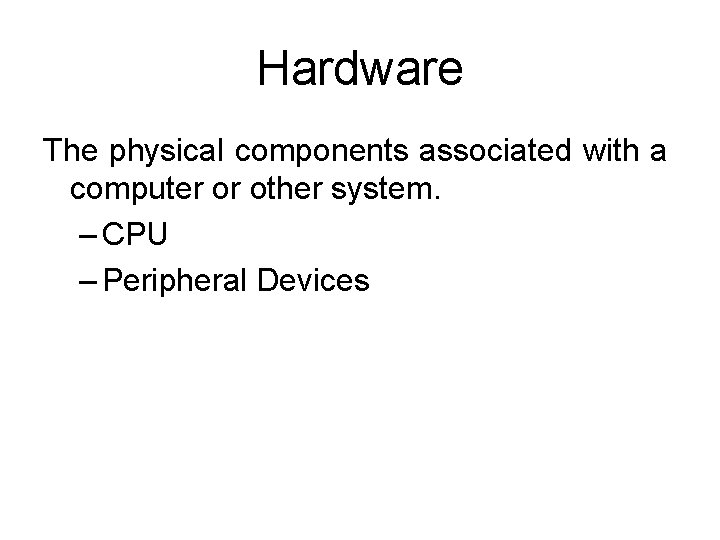 Hardware

The physical components associated with a computer or other system.

– CPU

– Peripheral Devices